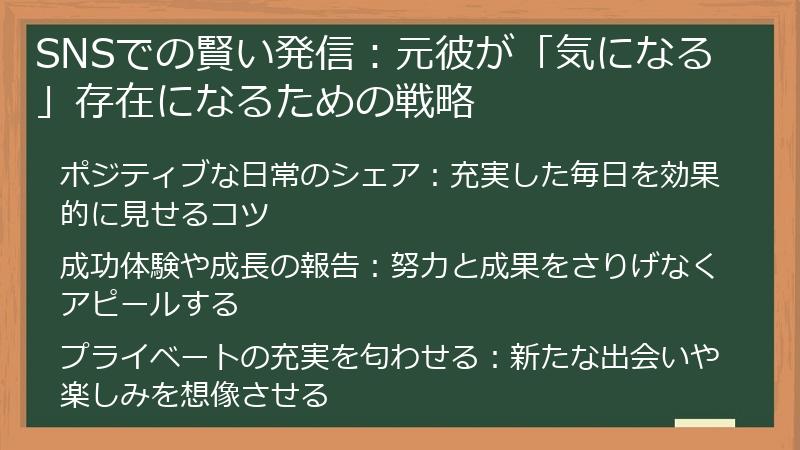 SNSでの賢い発信：元彼が「気になる」存在になるための戦略

ポジティブな日常のシェア：充実した毎日を効果的に見せるコツ

成功体験や成長の報告：努力と成果をさりげなくアピールする

プライベートの充実を匂わせる：新たな出会いや楽しみを想像させる